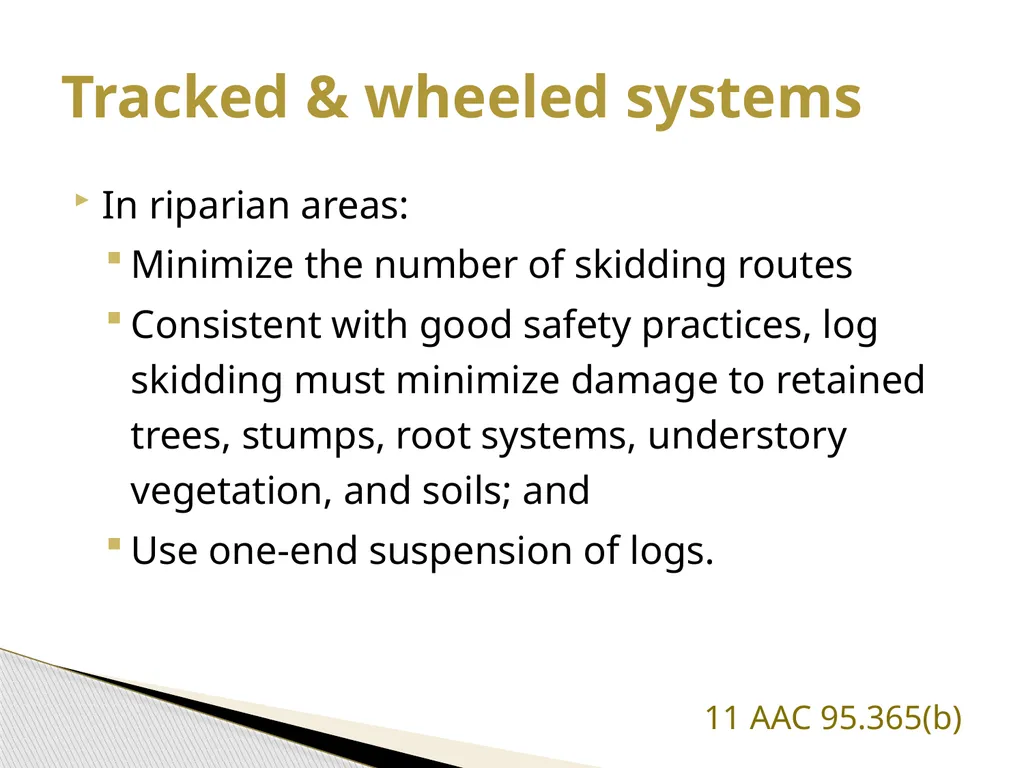 Tracked & wheeled systems

In riparian areas:

Minimize the number of skidding routes

Consistent with good safety practices, log skidding must minimize damage to retained trees, stumps, root systems, understory vegetation, and soils; and

Use one-end suspension of logs.

11 AAC 95.365(b)